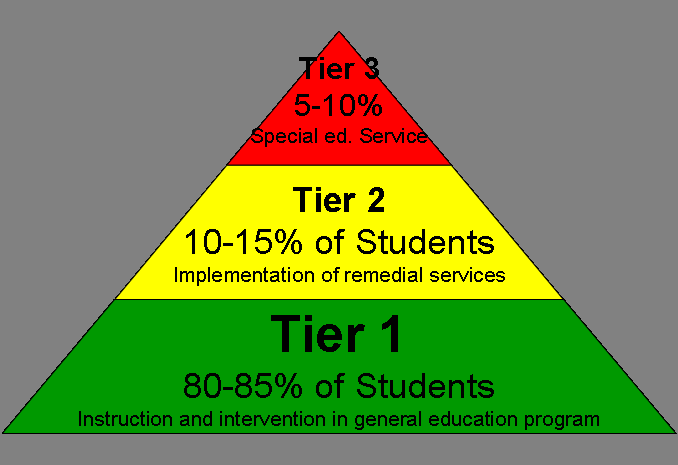 Tier 3
5-10%
Special ed. Service

Tier 2
10-15% of Students
Implementation of remedial services

Tier 1
80-85% of Students
Instruction and intervention in general education program